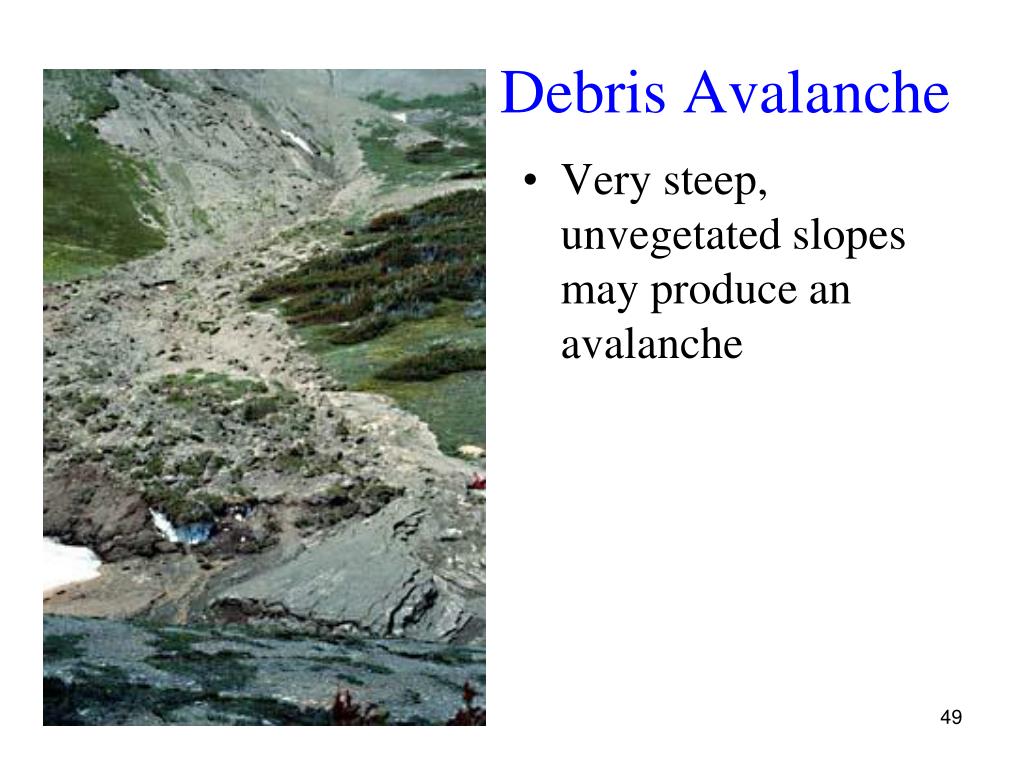 Debris Avalanche

• Very steep, unvegetated slopes may produce an avalanche

49